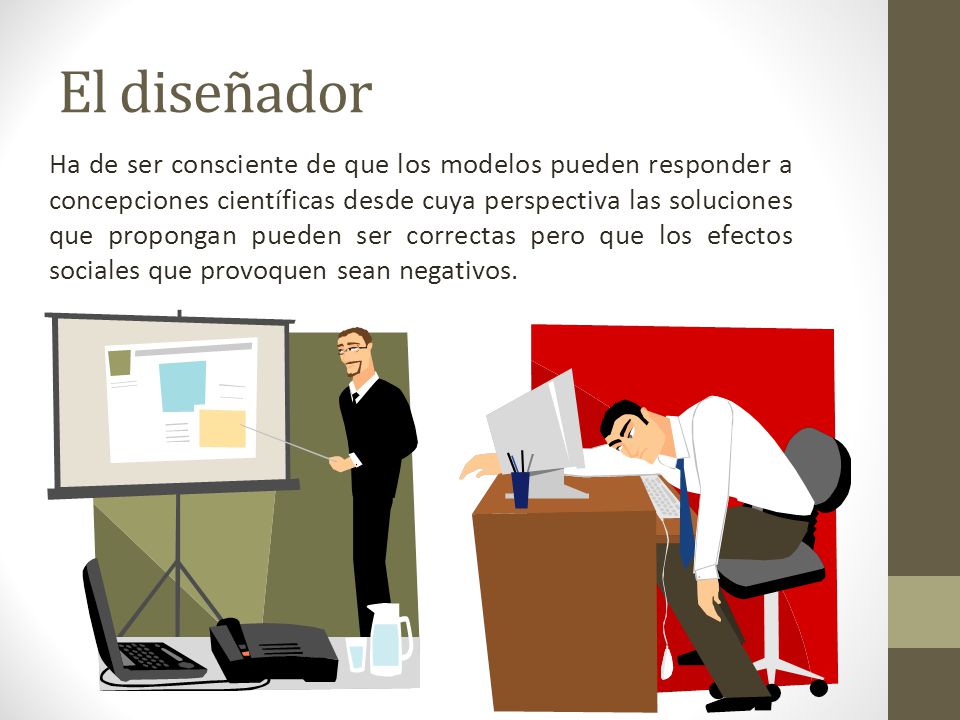 El diseñador

Ha de ser consciente de que los modelos pueden responder a concepciones científicas desde cuya perspectiva las soluciones que propongan pueden ser correctas pero que los efectos sociales que provoquen sean negativos.